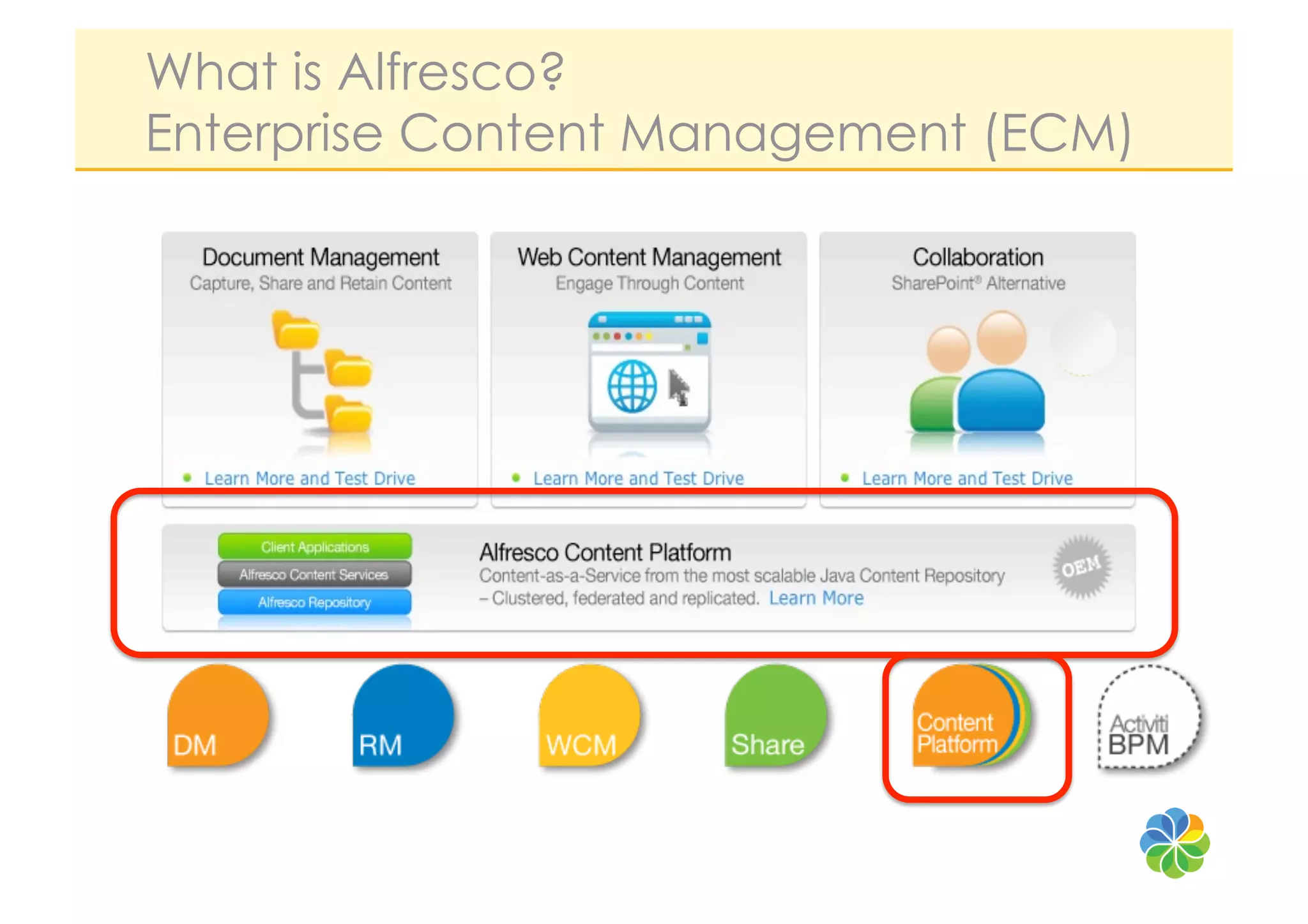 What is Alfresco?
Enterprise Content Management (ECM)

Document Management
Capture, Share and Retain Content

Learn More and Test Drive

Web Content Management
Engage Through Content

Learn More and Test Drive

Collaboration
SharePoint® Alternative

Learn More and Test Drive

Client Applications
Alfresco Content Services
Alfresco Repository

Alfresco Content Platform
Content-as-a-Service from the most scalable Java Content Repository – Clustered, federated and replicated. Learn More

OEM

DM

RM

WCM

Share

Content Platform

Activiti BPM